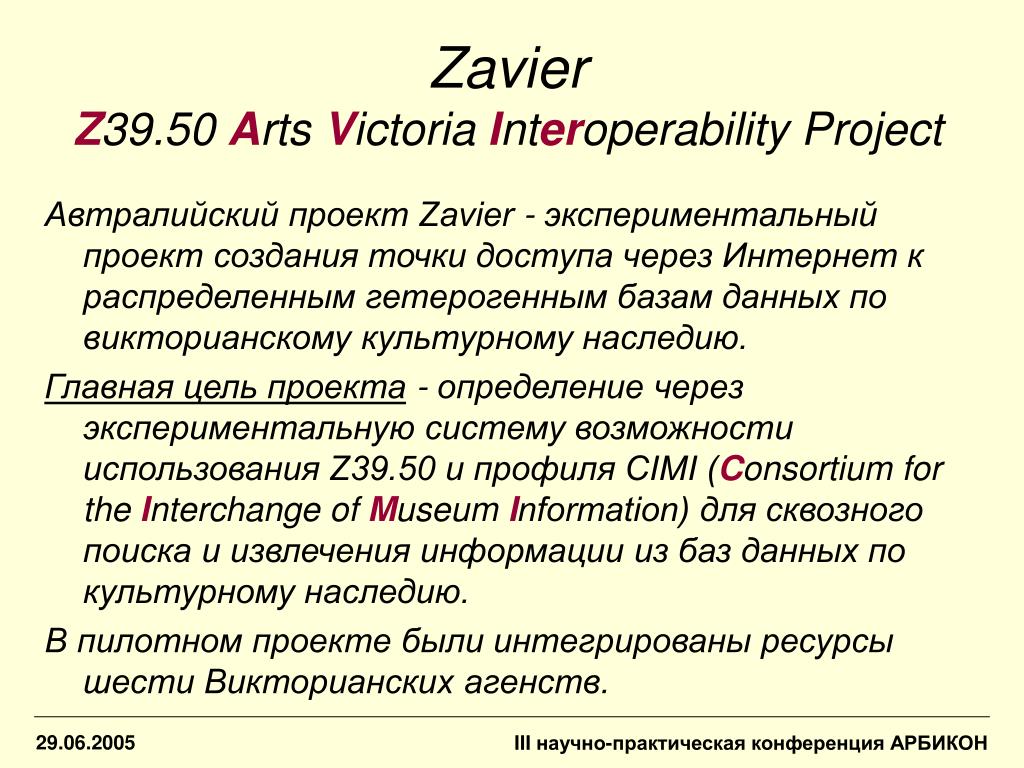 Zavier
Z39.50 Arts Victoria Interoperability Project

Автралийский проект Zavier - экспериментальный проект создания точки доступа через Интернет к распределенным гетерогенным базам данных по викторианскому культурному наследию.

Главная цель проекта - определение через экспериментальную систему возможности использования Z39.50 и профиля CIMI (Consortium for the Interchange of Museum Information) для сквозного поиска и извлечения информации из баз данных по культурному наследию.

В пилотном проекте были интегрированы ресурсы шести Викторианских агенств.

29.06.2005

III научно-практическая конференция АРБИКОН